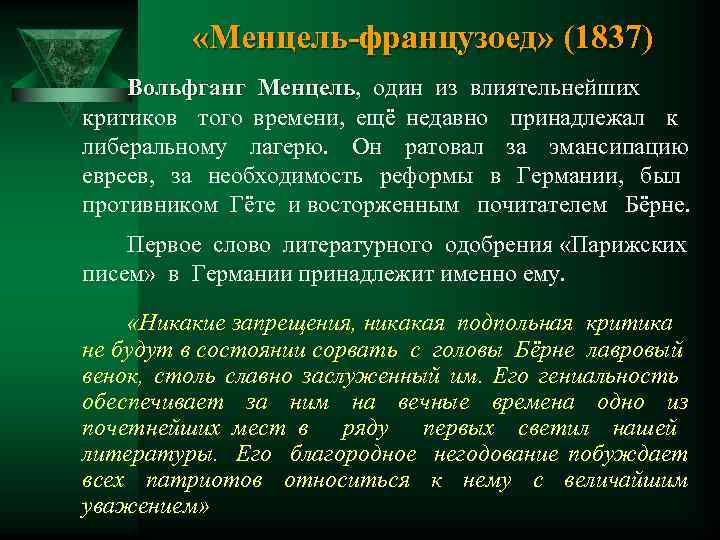 «Менцель-французоед» (1837)

Вольфганг Менцель, один из влиятельнейших критиков того времени, ещё недавно принадлежал к либеральному лагерю. Он ратовал за эмансипацию евреев, за необходимость реформы в Германии, был противником Гёте и восторженным почитателем Бёрне.

Первое слово литературного одобрения «Парижских писем» в Германии принадлежит именно ему.

«Никакие запрещения, никакая подпольная критика не будут в состоянии сорвать с головы Бёрне лавровый венок, столь славно заслуженный им. Его гениальность обеспечивает за ним на вечные времена одно из почетнейших мест в ряду первых светил нашей литературы. Его благородное негодование побуждает всех патриотов относиться к нему с величайшим уважением»